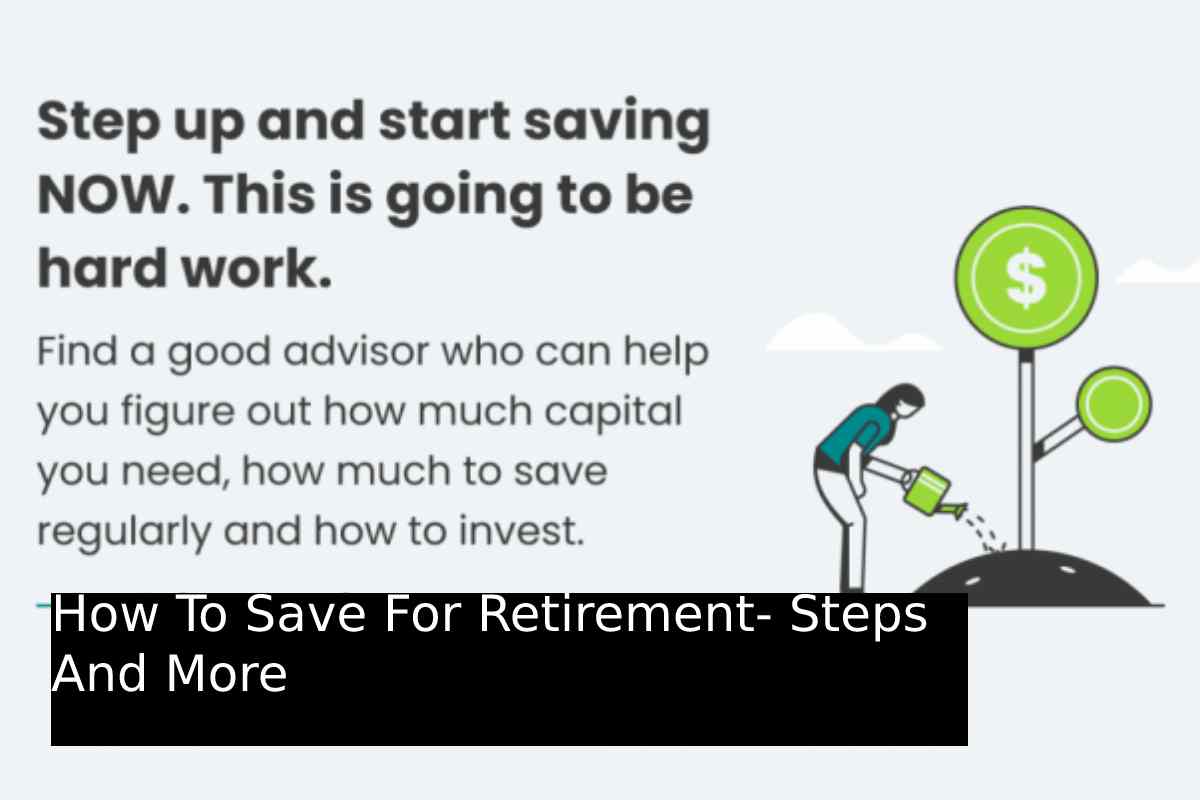 Step up and start saving NOW. This is going to be hard work.

Find a good advisor who can help you figure out how much capital you need, how much to save regularly and how to invest.

$

How To Save For Retirement- Steps And More